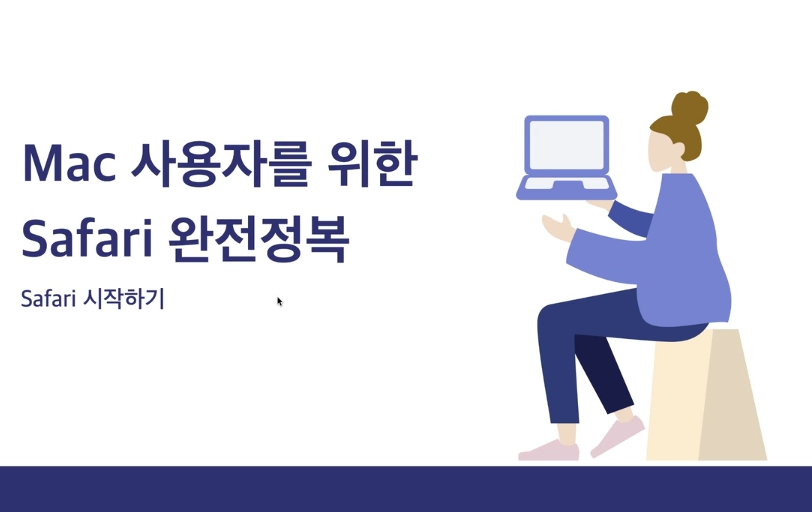 Mac 사용자를 위한
Safari 완전정복

Safari 시작하기